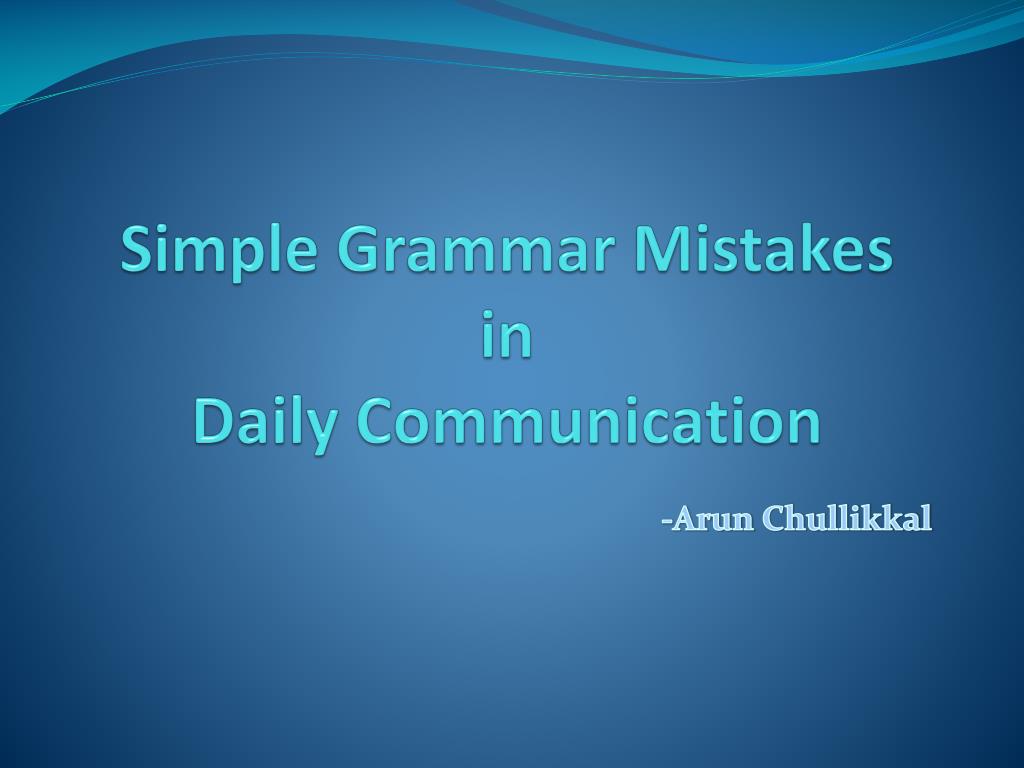 Simple Grammar Mistakes
in
Daily Communication

-Arun Chullikkal